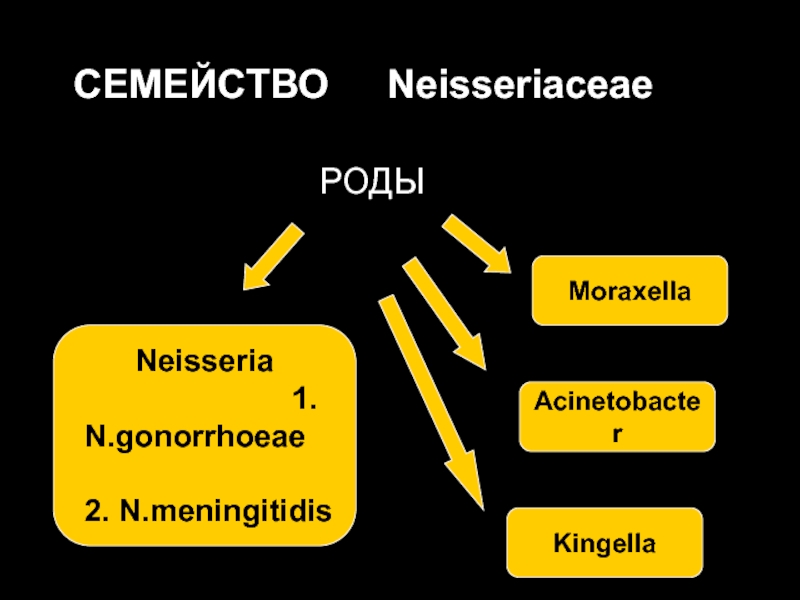 СЕМЕЙСТВО Neisseriaceae

РОДЫ

Neisseria

1. N.gonorrhoeae

2. N.meningitidis

Moraxella

Acinetobacter

Kingella